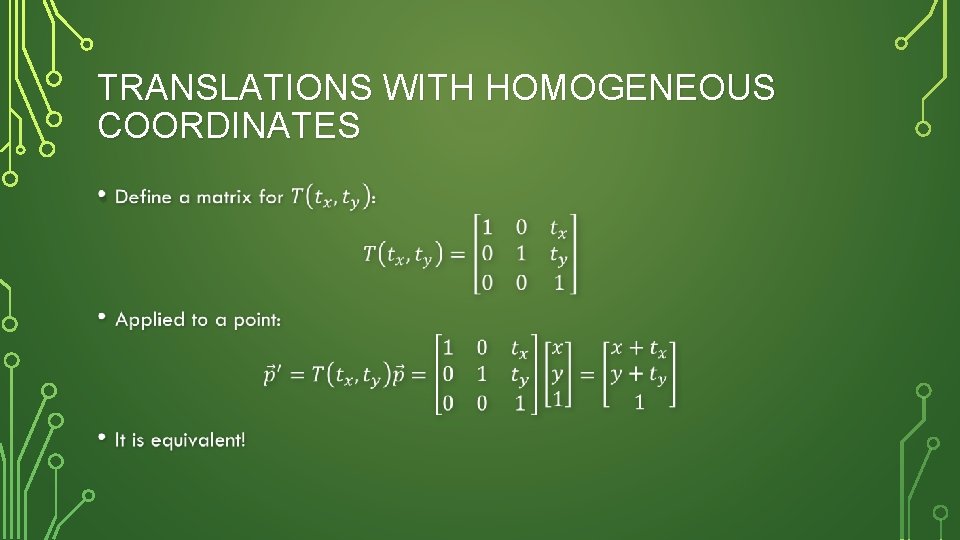 TRANSLATIONS WITH HOMOGENEOUS COORDINATES

• Define a matrix for $T(t_x, t_y)$:

$T(t_x, t_y) = \begin{bmatrix} 1 & 0 & t_x \\ 0 & 1 & t_y \\ 0 & 0 & 1 \end{bmatrix}$

• Applied to a point:

$\vec{p}' = T(t_x, t_y)\vec{p} = \begin{bmatrix} 1 & 0 & t_x \\ 0 & 1 & t_y \\ 0 & 0 & 1 \end{bmatrix} \begin{bmatrix} x \\ y \\ 1 \end{bmatrix} = \begin{bmatrix} x + t_x \\ y + t_y \\ 1 \end{bmatrix}$

• It is equivalent!